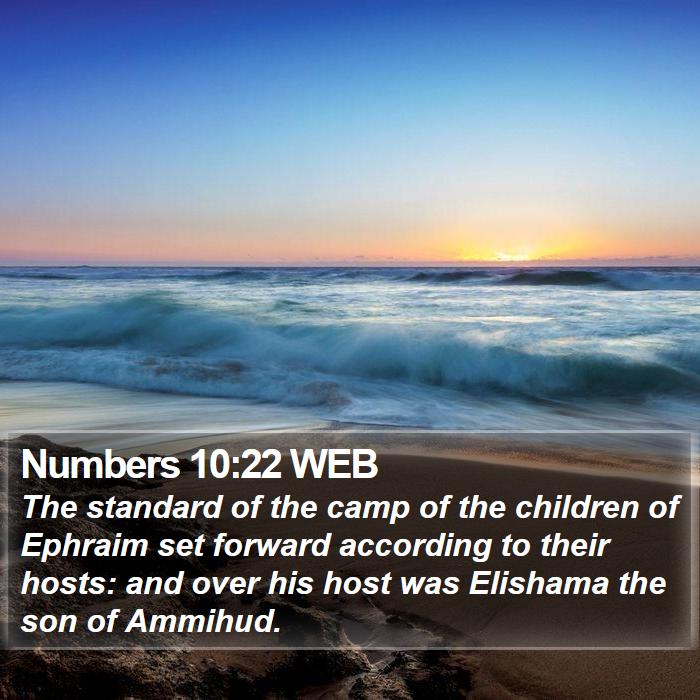 Numbers 10:22 WEB
The standard of the camp of the children of Ephraim set forward according to their hosts: and over his host was Elishama the son of Ammihud.